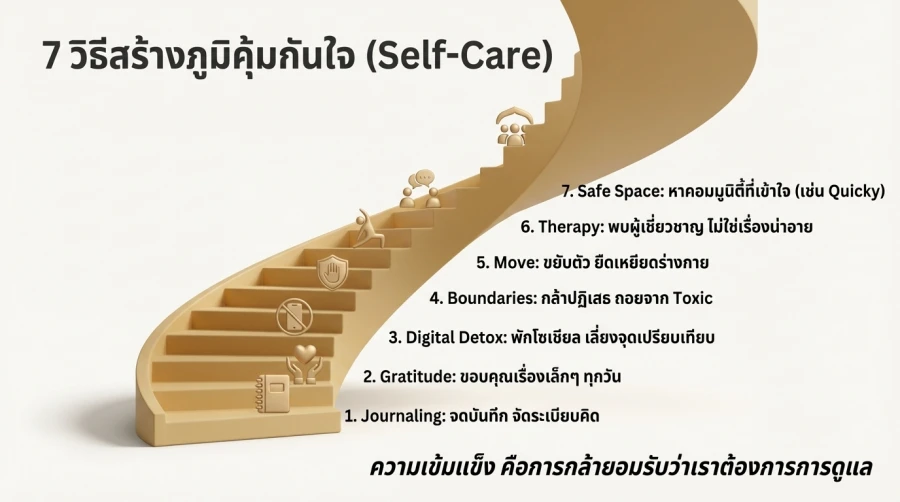 7 วิธีสร้างภูมิคุ้มกันใจ (Self-Care)

7. Safe Space: หาคอมมูนิตี้ที่เข้าใจ (เช่น Quicky)

6. Therapy: พบผู้เชี่ยวชาญ ไม่ใช่เรื่องน่าอาย

5. Move: ขยับตัว ยืดเหยียดร่างกาย

4. Boundaries: กล้าปฏิเสธ ถอยจาก Toxic

3. Digital Detox: พักโซเชียล เลี่ยงจุดเปรียบเทียบ

2. Gratitude: ขอบคุณเรื่องเล็กๆ ทุกวัน

1. Journaling: จดบันทึก จัดระเบียบคิด

ความเข้มแข็ง คือการกล้ายอมรับว่าเราต้องการการดูแล